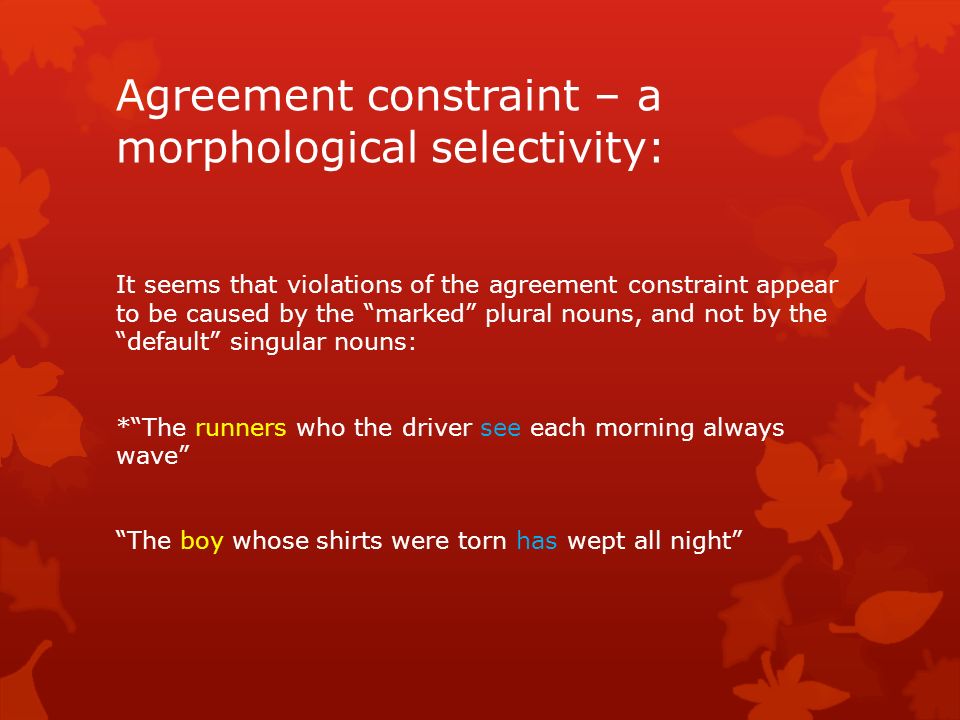 Agreement constraint – a morphological selectivity:

It seems that violations of the agreement constraint appear to be caused by the “marked” plural nouns, and not by the “default” singular nouns:

*“The runners who the driver see each morning always wave”

“The boy whose shirts were torn has wept all night”